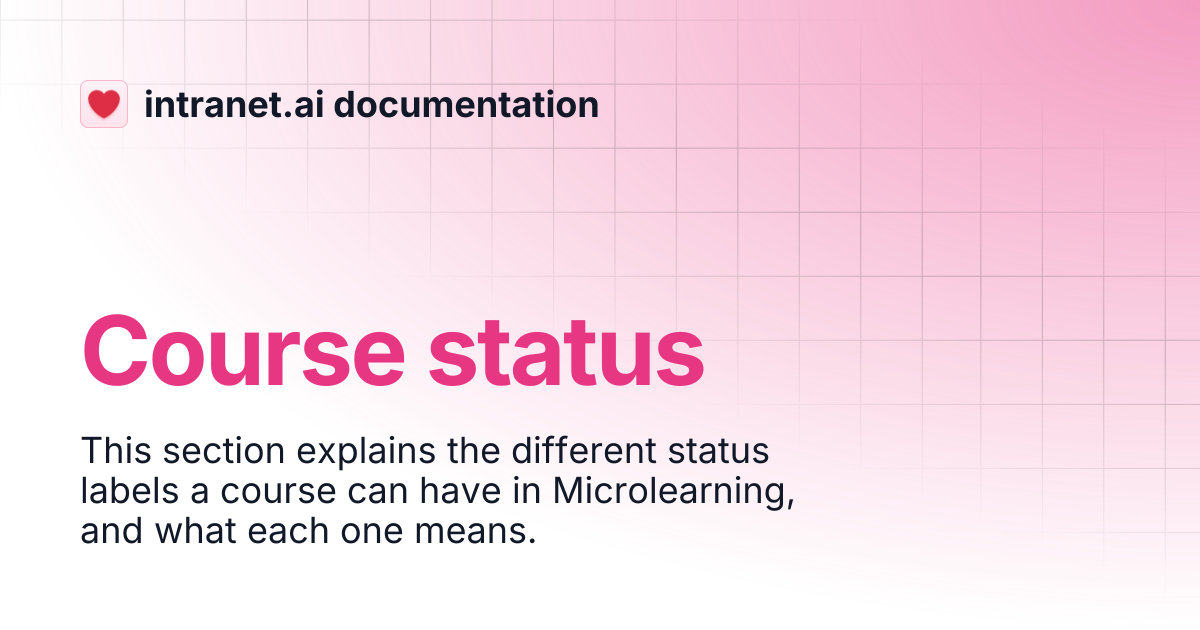 intranet.ai documentation

Course status

This section explains the different status labels a course can have in Microlearning, and what each one means.